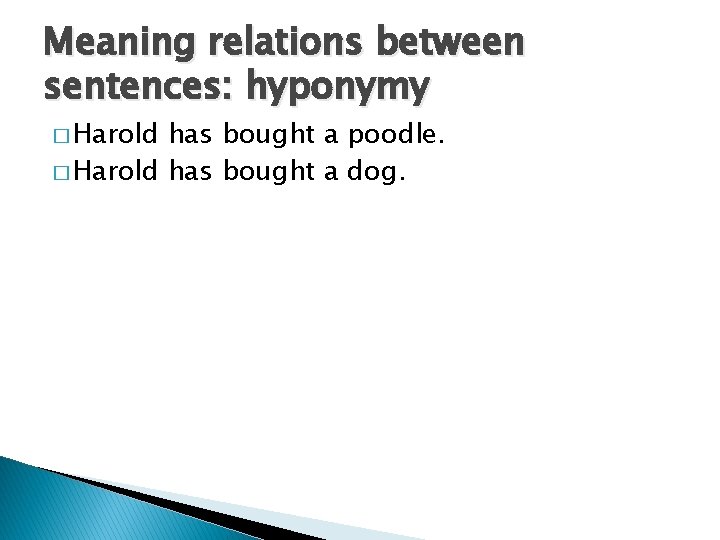 Meaning relations between sentences: hyponymy

□ Harold has bought a poodle.
□ Harold has bought a dog.